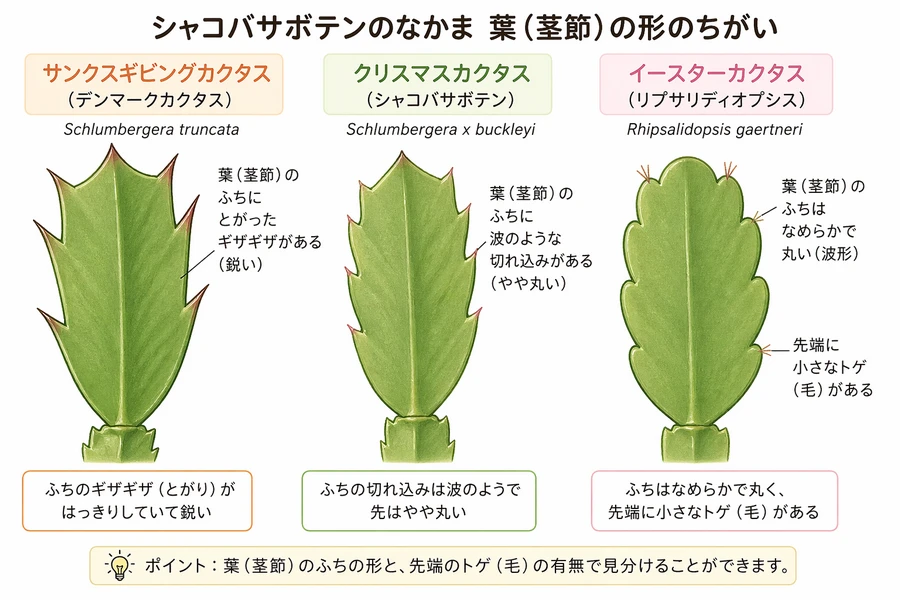 シャコバサボテンのなかま　葉（茎節）の形のちがい

サンクスギビングカクタス
（デンマークカクタス）
Schlumbergera truncata

葉（茎節）の
ふちに
とがった
ギザギザがある
（鋭い）

ふちのギザギザ（とがり）が
はっきりしていて鋭い

クリスマスカクタス
（シャコバサボテン）
Schlumbergera x buckleyi

葉（茎節）の
ふちに
波のような
切れ込みがある
（やや丸い）

ふちの切れ込みは波のようで
先はやや丸い

イースターカクタス
（リプサリディオプシス）
Rhipsalidopsis gaertneri

葉（茎節）の
ふちは
なめらかで
丸い（波形）

先端に
小さなトゲ
（毛）がある

ふちはなめらかで丸く、
先端に小さなトゲ（毛）がある

ポイント：葉（茎節）のふちの形と、先端のトゲ（毛）の有無で見分けることができます。